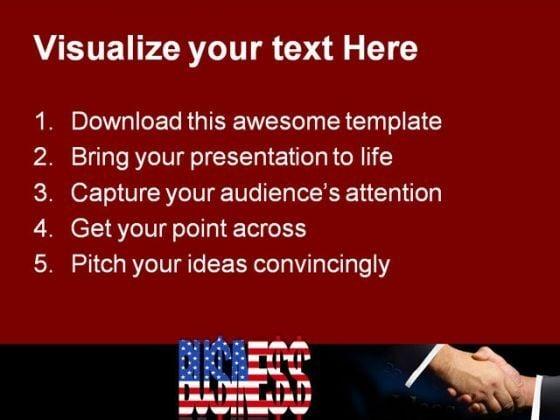 Visualize your text Here

1. Download this awesome template
2. Bring your presentation to life
3. Capture your audience's attention
4. Get your point across
5. Pitch your ideas convincingly

BUSINESS